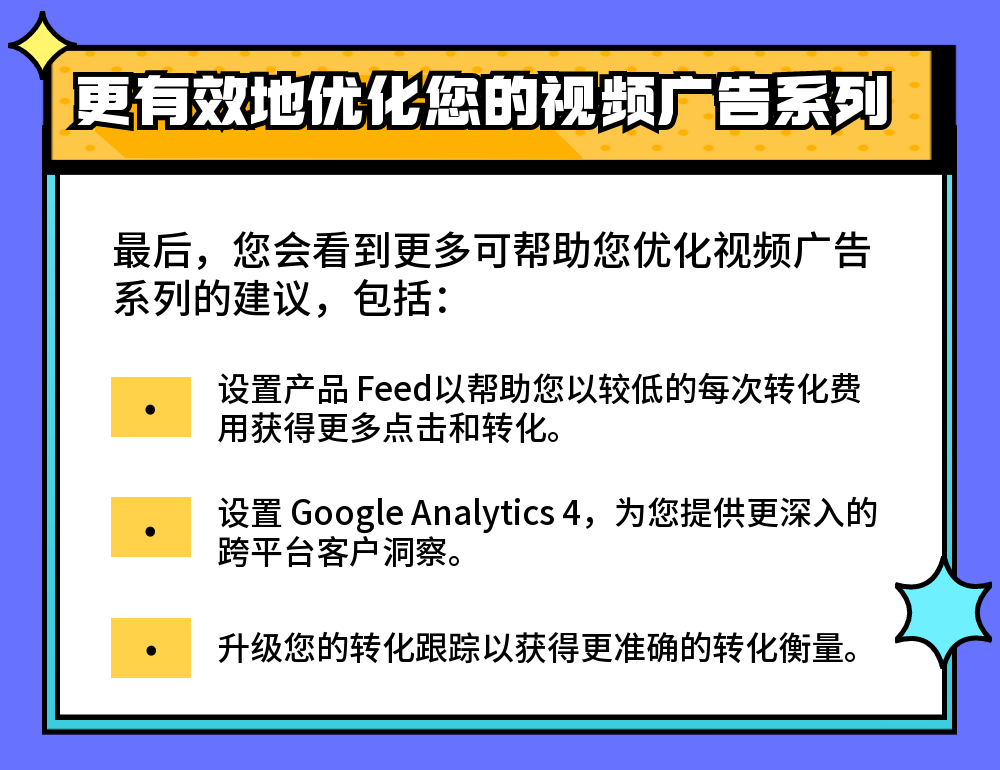 更有效地优化您的视频广告系列

最后，您会看到更多可帮助您优化视频广告系列的建议，包括：

• 设置产品 Feed以帮助您以较低的每次转化费用获得更多点击和转化。

• 设置 Google Analytics 4，为您提供更深入的跨平台客户洞察。

• 升级您的转化跟踪以获得更准确的转化衡量。